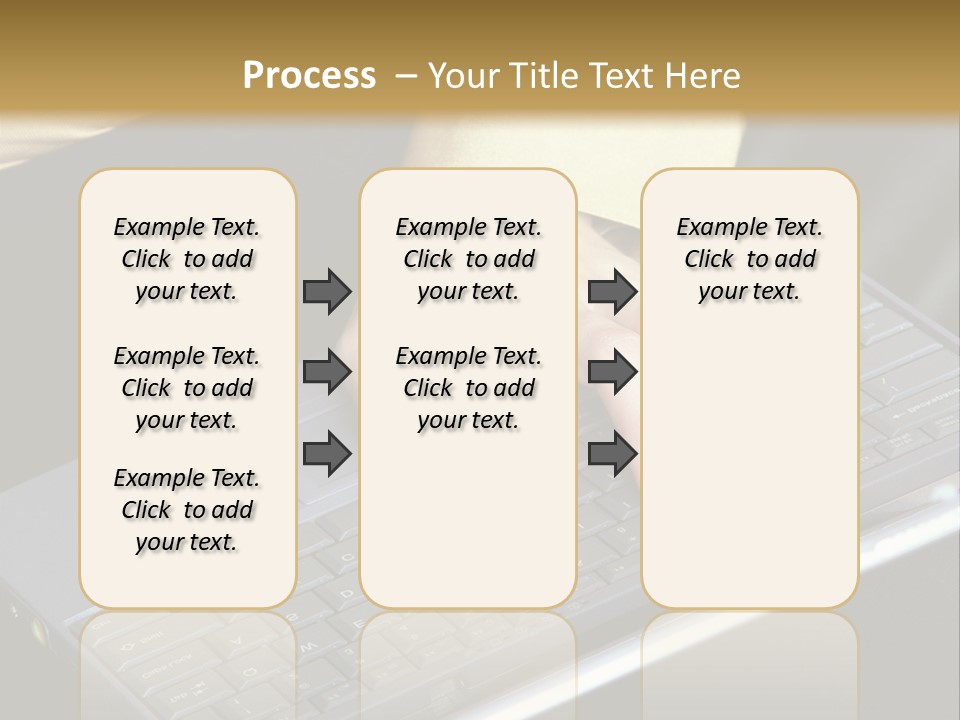 Process – Your Title Text Here

Example Text. Click to add your text.

Example Text. Click to add your text.

Example Text. Click to add your text.

Example Text. Click to add your text.

Example Text. Click to add your text.

Example Text. Click to add your text.